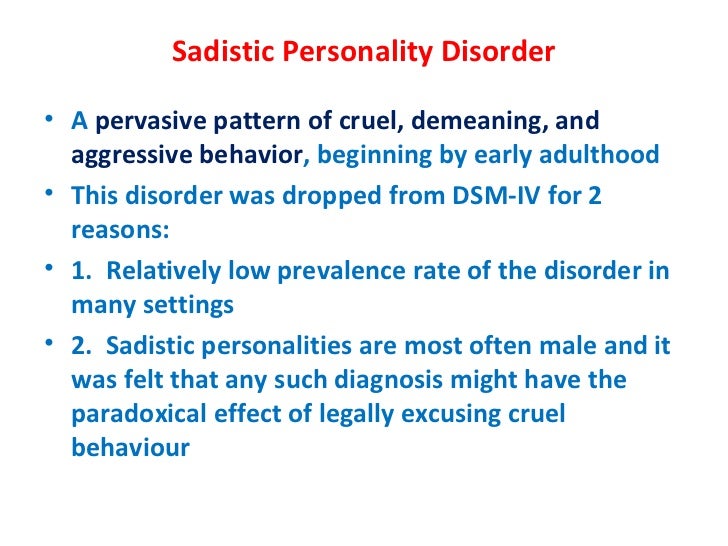 Sadistic Personality Disorder

• A pervasive pattern of cruel, demeaning, and aggressive behavior, beginning by early adulthood
• This disorder was dropped from DSM-IV for 2 reasons:
• 1. Relatively low prevalence rate of the disorder in many settings
• 2. Sadistic personalities are most often male and it was felt that any such diagnosis might have the paradoxical effect of legally excusing cruel behaviour